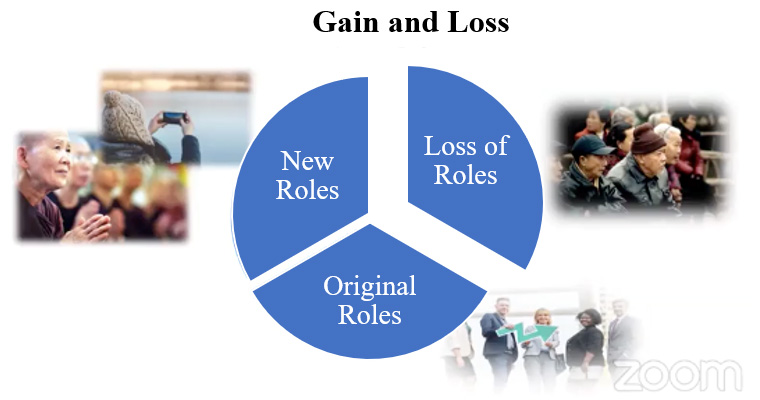 Gain and Loss

New Roles

Loss of Roles

Original Roles

zoom